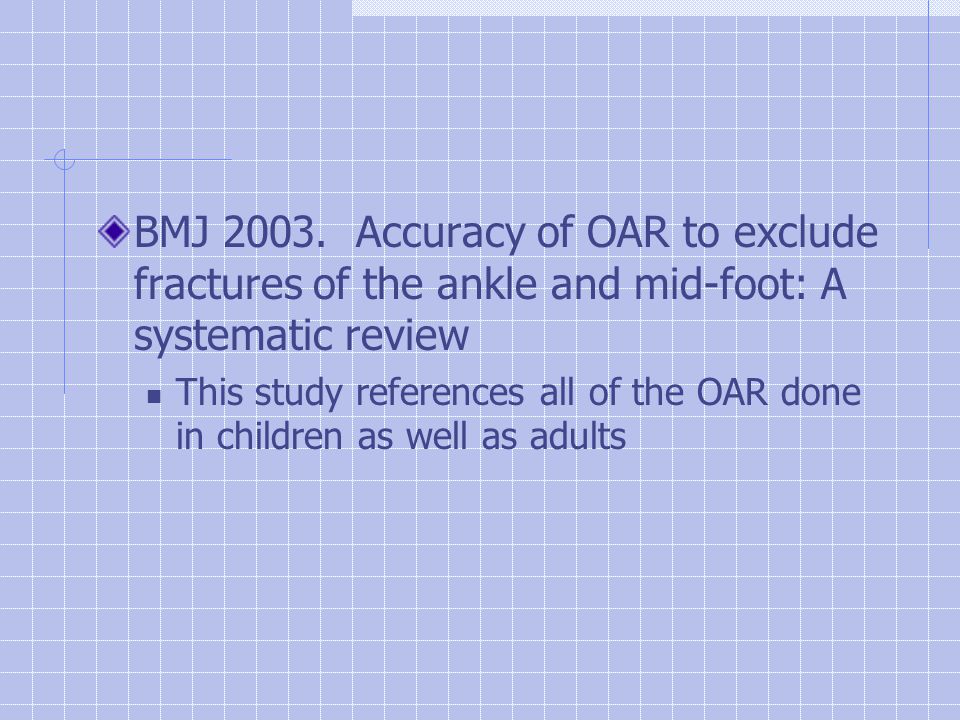 BMJ 2003. Accuracy of OAR to exclude fractures of the ankle and mid-foot: A systematic review

This study references all of the OAR done in children as well as adults